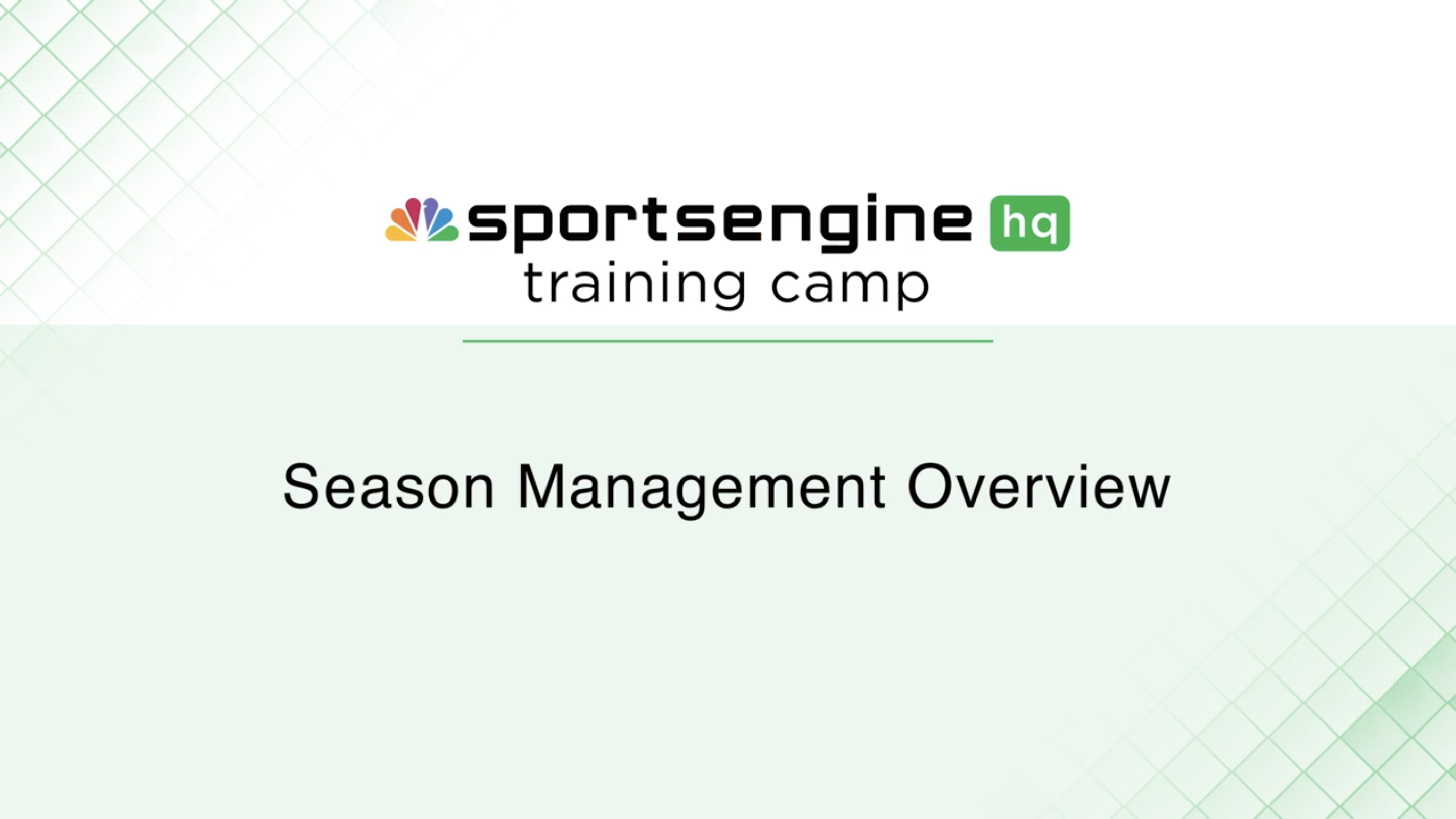 sportsengine hq
training camp

Season Management Overview